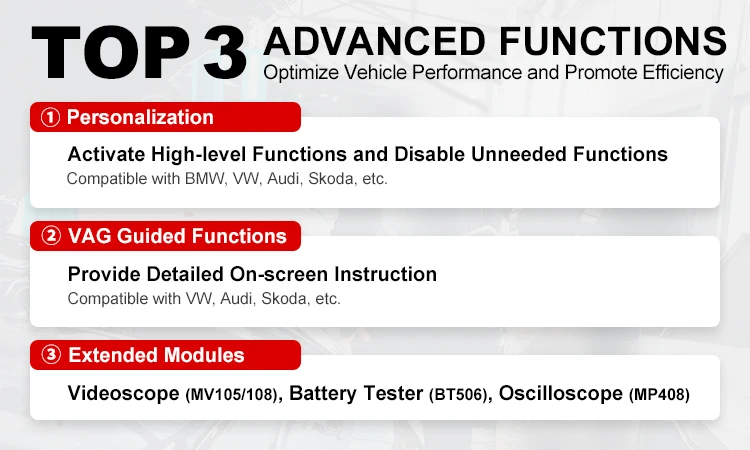 TOP 3 ADVANCED FUNCTIONS
Optimize Vehicle Performance and Promote Efficiency

① Personalization

Activate High-level Functions and Disable Unneeded Functions
Compatible with BMW, VW, Audi, Skoda, etc.

② VAG Guided Functions

Provide Detailed On-screen Instruction
Compatible with VW, Audi, Skoda, etc.

③ Extended Modules

Videoscope (MV105/108), Battery Tester (BT506), Oscilloscope (MP408)